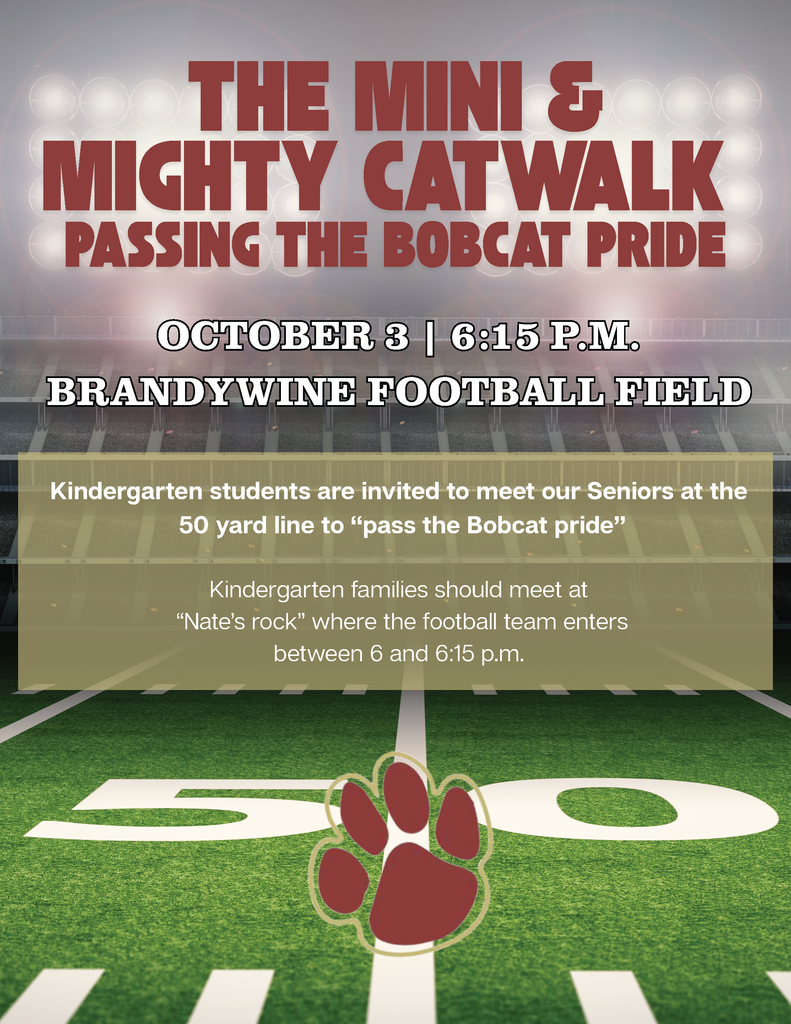 THE MINI &
MIGHTY CATWALK
PASSING THE BOBCAT PRIDE

OCTOBER 3 | 6:15 P.M.
BRANDYWINE FOOTBALL FIELD

Kindergarten students are invited to meet our Seniors at the 50 yard line to “pass the Bobcat pride”

Kindergarten families should meet at “Nate's rock” where the football team enters between 6 and 6:15 p.m.

50